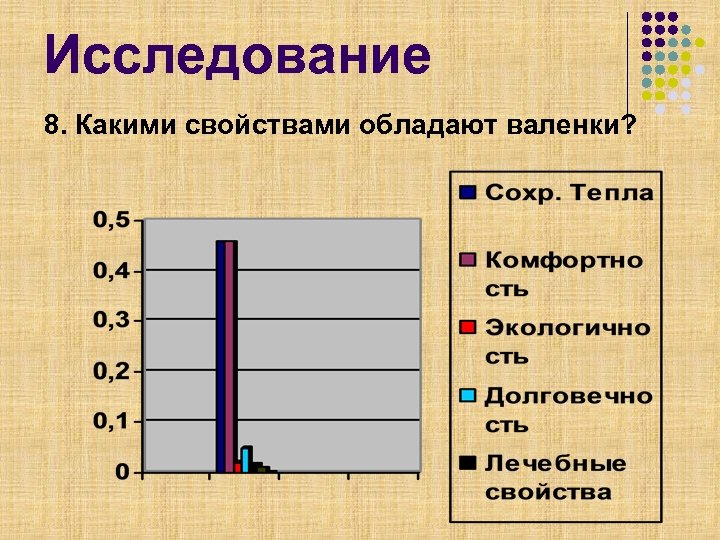 Исследование

8. Какими свойствами обладают валенки?

0,5
0,4
0,3
0,2
0,1
0

Сохр. Тепла
Комфортность
Экологичность
Долговечность
Лечебные свойства